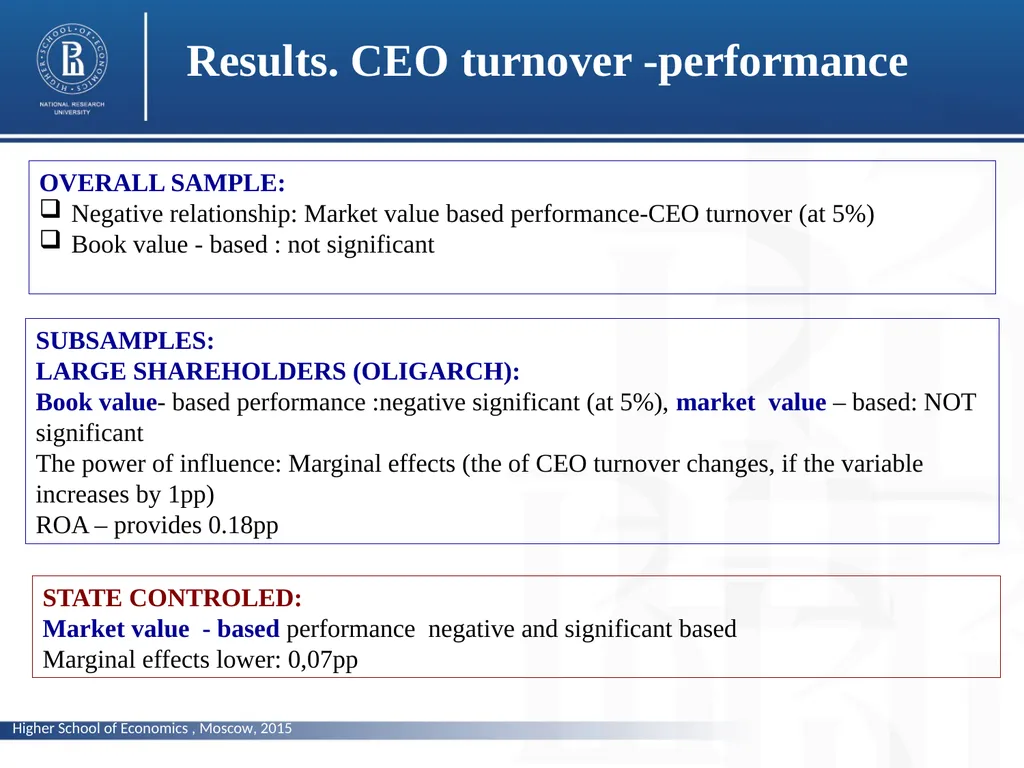 HIGHER SCHOOL OF ECONOMICS
NATIONAL RESEARCH UNIVERSITY

Results. CEO turnover -performance

OVERALL SAMPLE:
❑ Negative relationship: Market value based performance-CEO turnover (at 5%)
❑ Book value - based : not significant

SUBSAMPLES:
LARGE SHAREHOLDERS (OLIGARCH):
Book value- based performance :negative significant (at 5%), market value – based: NOT significant
The power of influence: Marginal effects (the of CEO turnover changes, if the variable increases by 1pp)
ROA – provides 0.18pp

STATE CONTROLED:
Market value - based performance negative and significant based
Marginal effects lower: 0,07pp

Higher School of Economics , Moscow, 2015